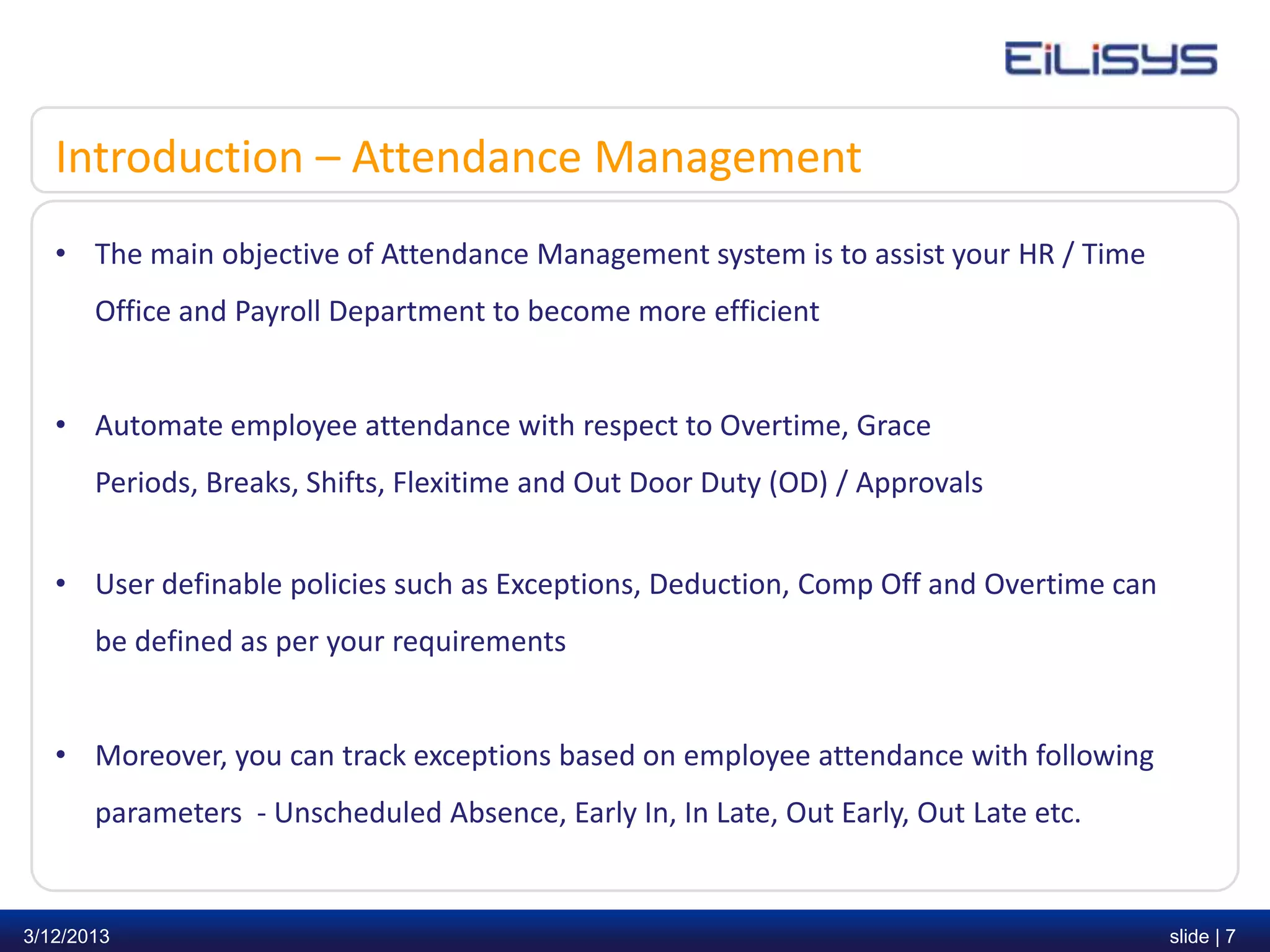 EiLiSYS

Introduction – Attendance Management

• The main objective of Attendance Management system is to assist your HR / Time Office and Payroll Department to become more efficient

• Automate employee attendance with respect to Overtime, Grace Periods, Breaks, Shifts, Flexitime and Out Door Duty (OD) / Approvals

• User definable policies such as Exceptions, Deduction, Comp Off and Overtime can be defined as per your requirements

• Moreover, you can track exceptions based on employee attendance with following parameters - Unscheduled Absence, Early In, In Late, Out Early, Out Late etc.

3/12/2013

slide | 7